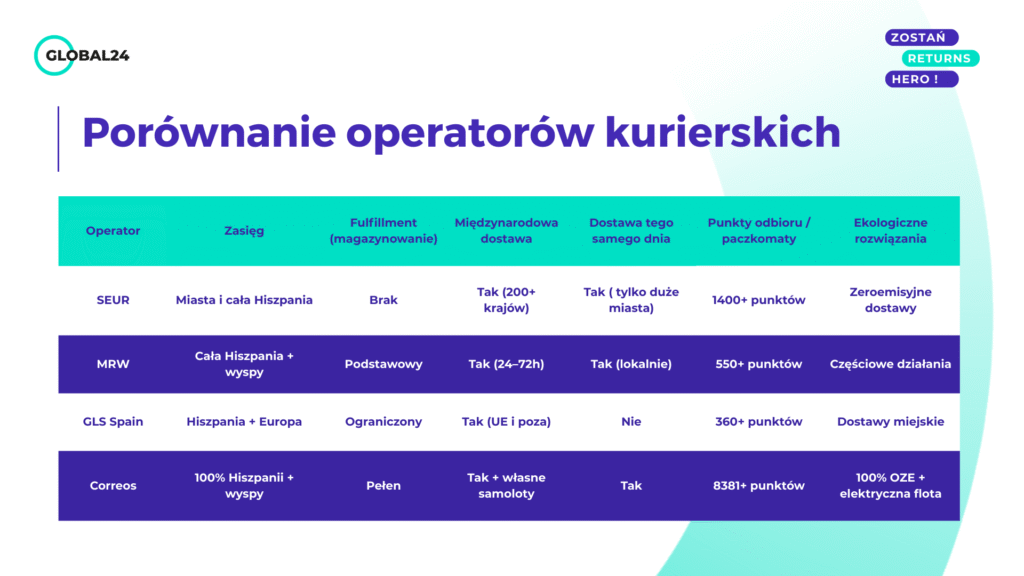 GLOBAL24

ZOSTAŃ
RETURNS
HERO !

Porównanie operatorów kurierskich

| Operator | Zasięg | Fulfillment (magazynowanie) | Międzynarodowa dostawa | Dostawa tego samego dnia | Punkty odbioru / paczkomaty | Ekologiczne rozwiązania |
|---|---|---|---|---|---|---|
| SEUR | Miasta i cała Hiszpania | Brak | Tak (200+ krajów) | Tak ( tylko duże miasta) | 1400+ punktów | Zeroemisyjne dostawy |
| MRW | Cała Hiszpania + wyspy | Podstawowy | Tak (24–72h) | Tak (lokalnie) | 550+ punktów | Częściowe działania |
| GLS Spain | Hiszpania + Europa | Ograniczony | Tak (UE i poza) | Nie | 360+ punktów | Dostawy miejskie |
| Correos | 100% Hiszpanii + wyspy | Pełen | Tak + własne samoloty | Tak | 8381+ punktów | 100% OZE + elektryczna flota |